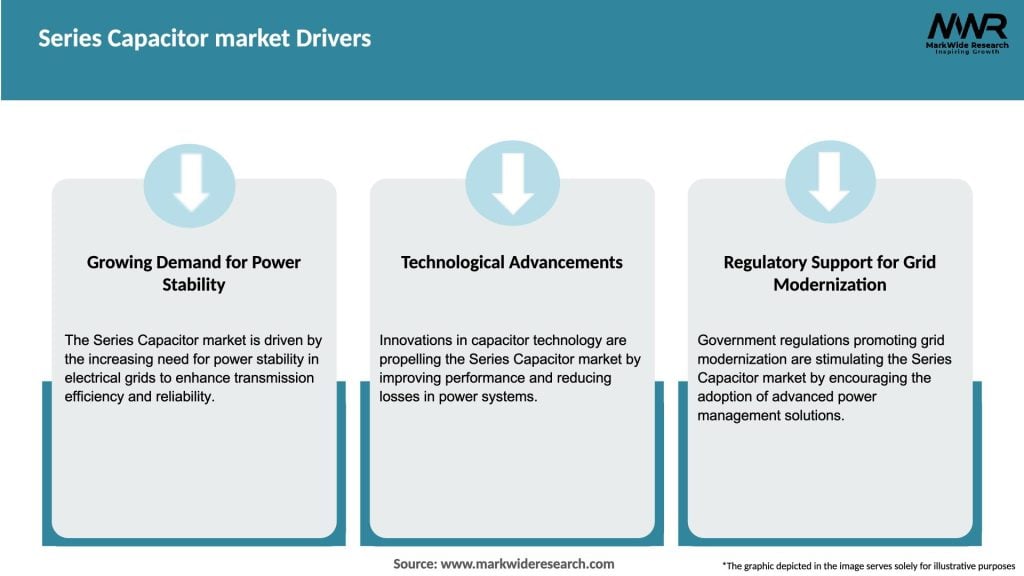 Series Capacitor market Drivers

MWR
MarkWide Research
Inspiring Growth

Growing Demand for Power Stability

The Series Capacitor market is driven by the increasing need for power stability in electrical grids to enhance transmission efficiency and reliability.

Technological Advancements

Innovations in capacitor technology are propelling the Series Capacitor market by improving performance and reducing losses in power systems.

Regulatory Support for Grid Modernization

Government regulations promoting grid modernization are stimulating the Series Capacitor market by encouraging the adoption of advanced power management solutions.

Source: www.markwideresearch.com

*The graphic depicted in the image serves solely for illustrative purposes